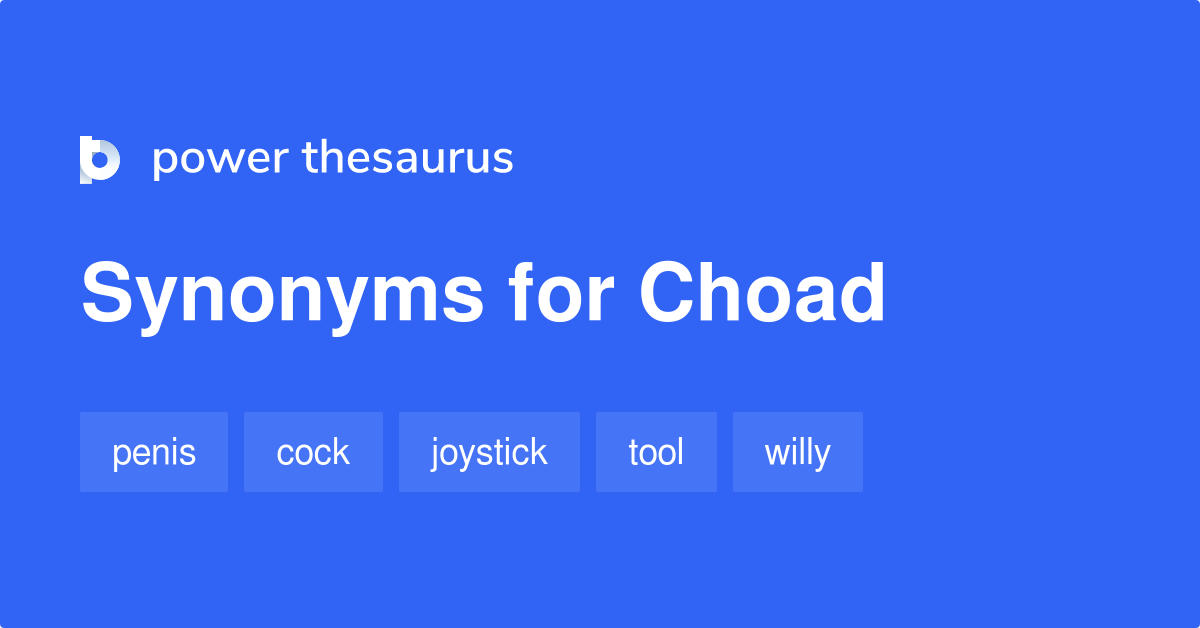 power thesaurus

Synonyms for Choad

penis cock joystick tool willy